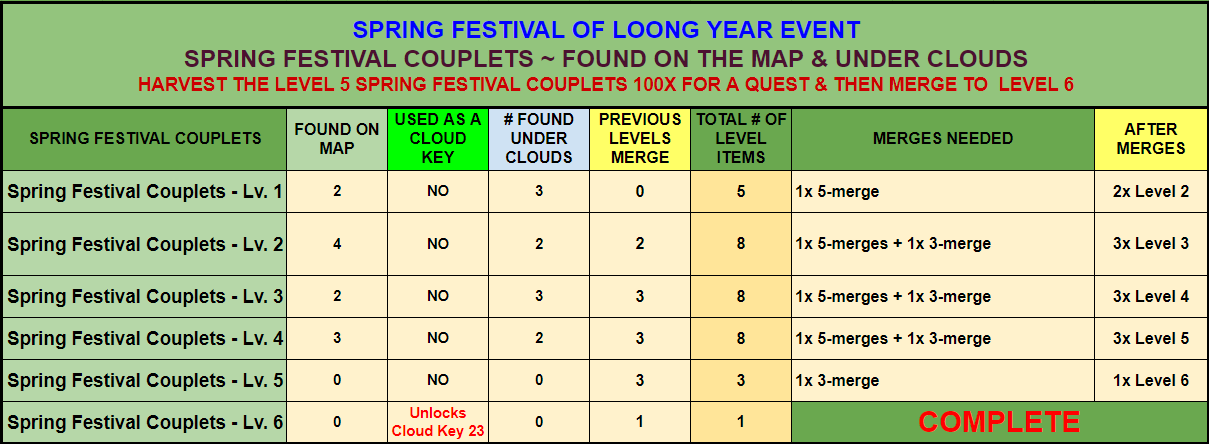 SPRING FESTIVAL OF LOONG YEAR EVENT
SPRING FESTIVAL COUPLETS ~ FOUND ON THE MAP & UNDER CLOUDS
HARVEST THE LEVEL 5 SPRING FESTIVAL COUPLETS 100X FOR A QUEST & THEN MERGE TO LEVEL 6

| SPRING FESTIVAL COUPLETS | FOUND ON MAP | USED AS A CLOUD KEY | # FOUND UNDER CLOUDS | PREVIOUS LEVELS MERGE | TOTAL # OF LEVEL ITEMS | MERGES NEEDED | AFTER MERGES |
|---|---|---|---|---|---|---|---|
| Spring Festival Couplets - Lv. 1 | 2 | NO | 3 | 0 | 5 | 1x 5-merge | 2x Level 2 |
| Spring Festival Couplets - Lv. 2 | 4 | NO | 2 | 2 | 8 | 1x 5-merges + 1x 3-merge | 3x Level 3 |
| Spring Festival Couplets - Lv. 3 | 2 | NO | 3 | 3 | 8 | 1x 5-merges + 1x 3-merge | 3x Level 4 |
| Spring Festival Couplets - Lv. 4 | 3 | NO | 2 | 3 | 8 | 1x 5-merges + 1x 3-merge | 3x Level 5 |
| Spring Festival Couplets - Lv. 5 | 0 | NO | 0 | 3 | 3 | 1x 3-merge | 1x Level 6 |
| Spring Festival Couplets - Lv. 6 | 0 | Unlocks Cloud Key 23 | 0 | 1 | 1 | COMPLETE | |